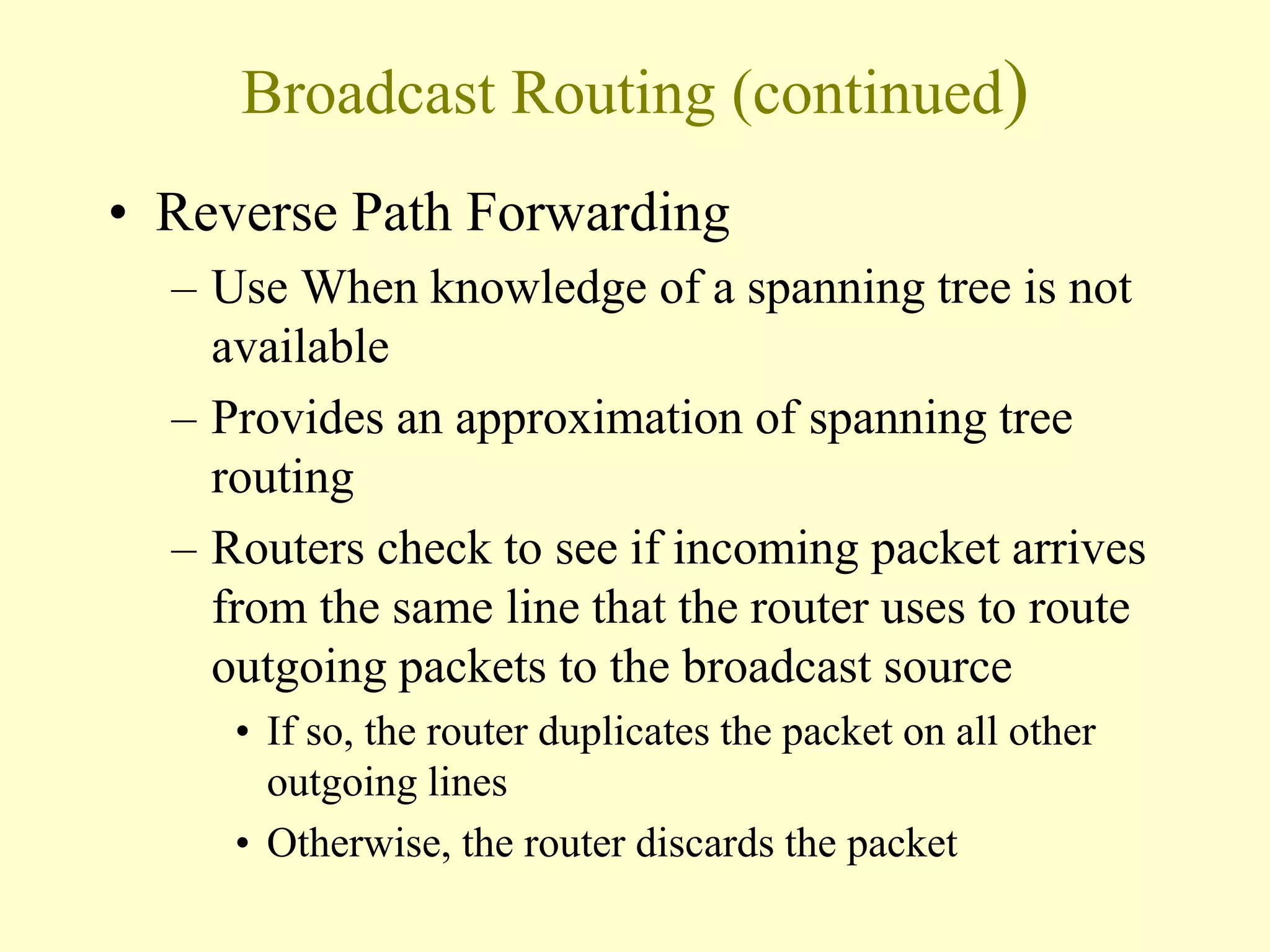 Broadcast Routing (continued)

• Reverse Path Forwarding

– Use When knowledge of a spanning tree is not available

– Provides an approximation of spanning tree routing

– Routers check to see if incoming packet arrives from the same line that the router uses to route outgoing packets to the broadcast source

• If so, the router duplicates the packet on all other outgoing lines

• Otherwise, the router discards the packet